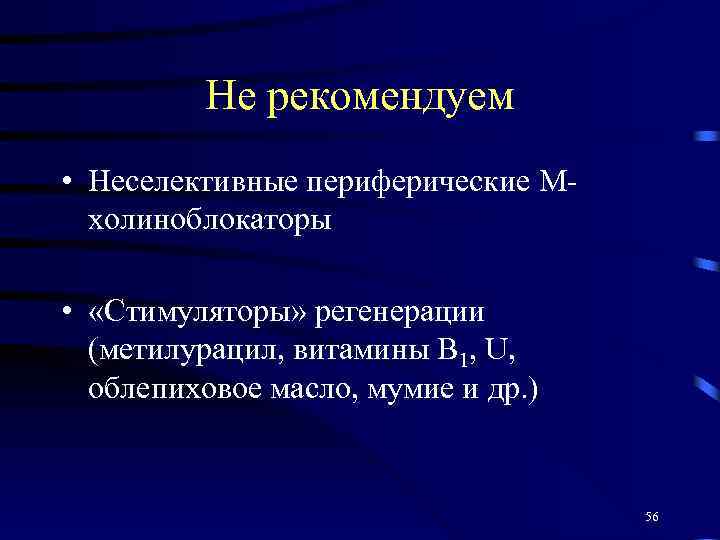 Не рекомендуем

• Неселективные периферические М-холиноблокаторы

• «Стимуляторы» регенерации (метилурацил, витамины $B_1$, U, облепиховое масло, мумие и др.)

56